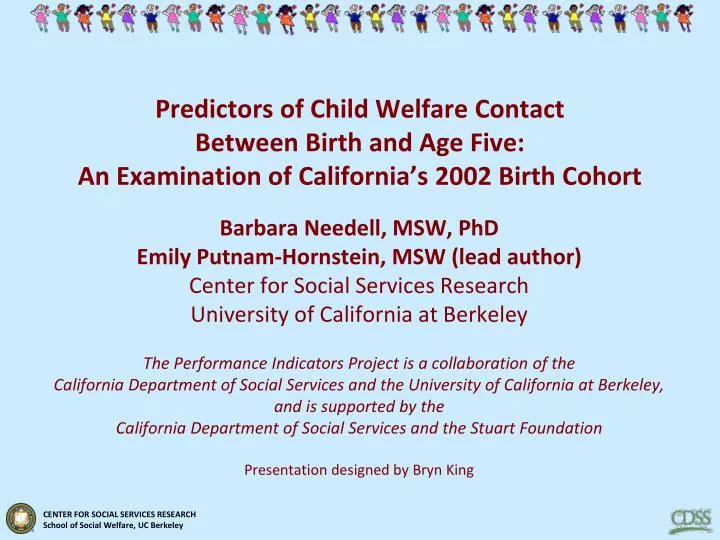 Predictors of Child Welfare Contact Between Birth and Age Five: An Examination of California's 2002 Birth Cohort

Barbara Needell, MSW, PhD
Emily Putnam-Hornstein, MSW (lead author)
Center for Social Services Research
University of California at Berkeley

The Performance Indicators Project is a collaboration of the California Department of Social Services and the University of California at Berkeley, and is supported by the California Department of Social Services and the Stuart Foundation

Presentation designed by Bryn King

CENTER FOR SOCIAL SERVICES RESEARCH
School of Social Welfare, UC Berkeley

CDSS